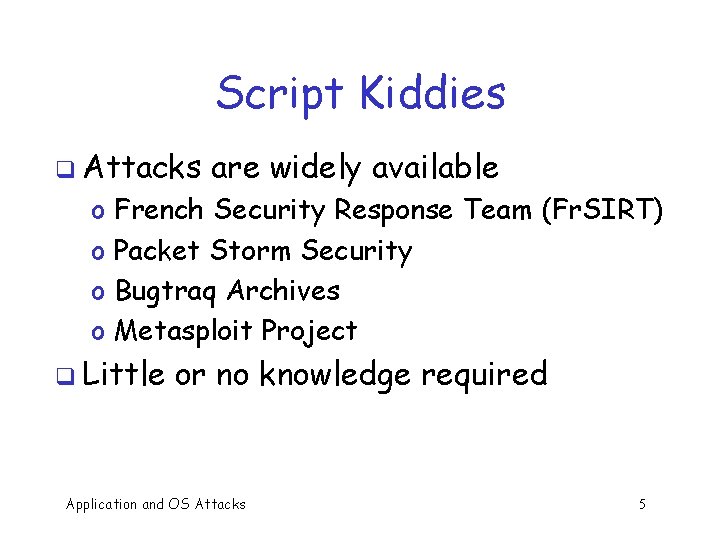 Script Kiddies

❑ Attacks are widely available
o French Security Response Team (FrSIRT)
o Packet Storm Security
o Bugtraq Archives
o Metasploit Project
❑ Little or no knowledge required

Application and OS Attacks

5